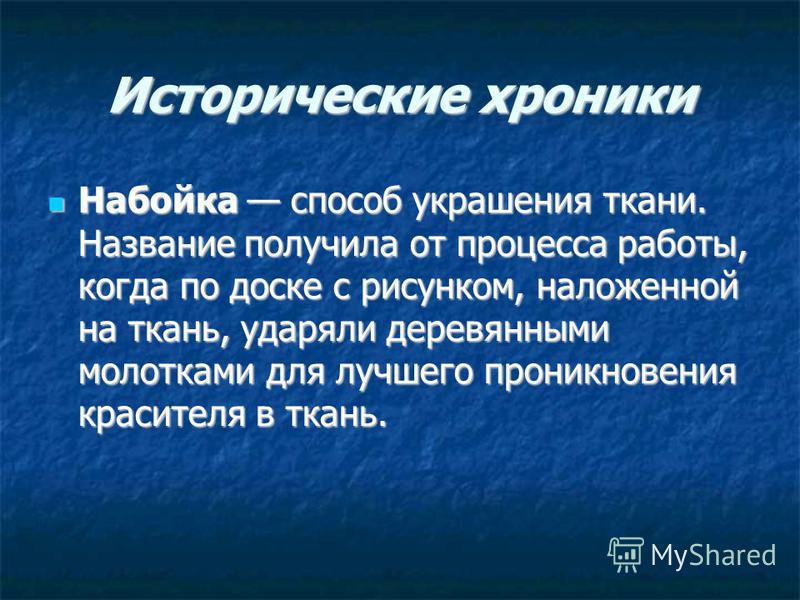 Исторические хроники

Набойка — способ украшения ткани. Название получила от процесса работы, когда по доске с рисунком, наложенной на ткань, ударяли деревянными молотками для лучшего проникновения красителя в ткань.

MyShared